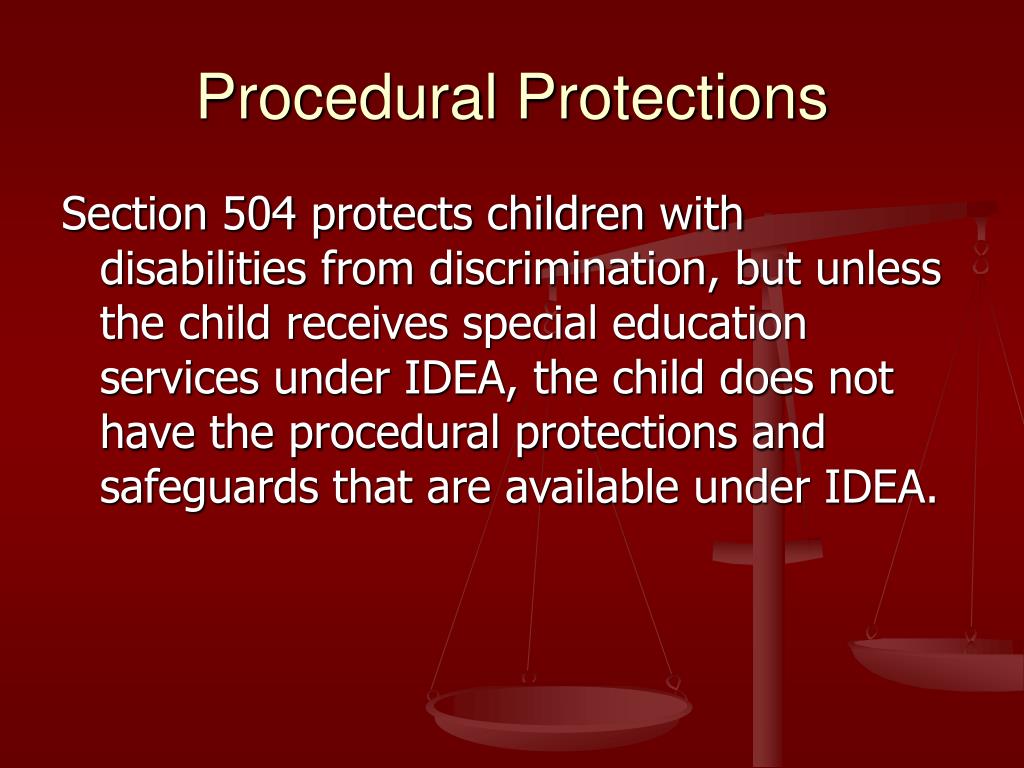 Procedural Protections

Section 504 protects children with disabilities from discrimination, but unless the child receives special education services under IDEA, the child does not have the procedural protections and safeguards that are available under IDEA.